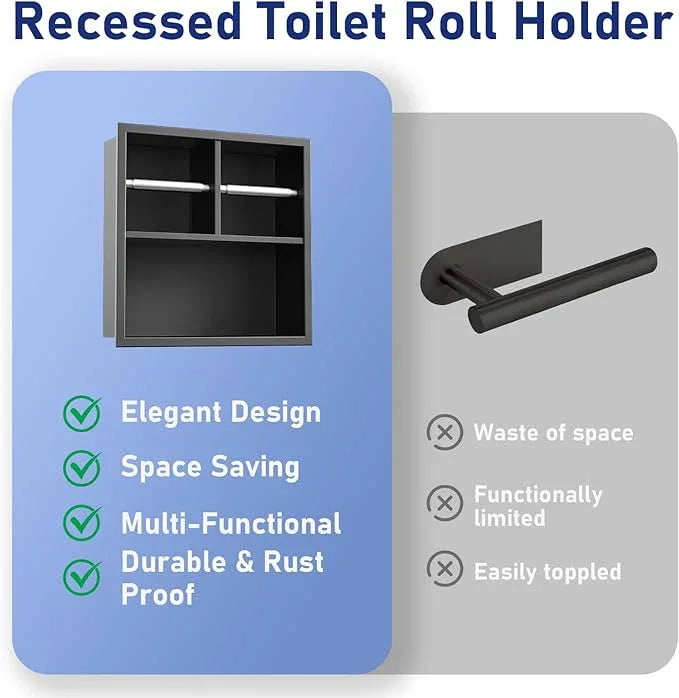 Recessed Toilet Roll Holder

Elegant Design
Space Saving
Multi-Functional
Durable & Rust Proof

Waste of space
Functionally limited
Easily toppled